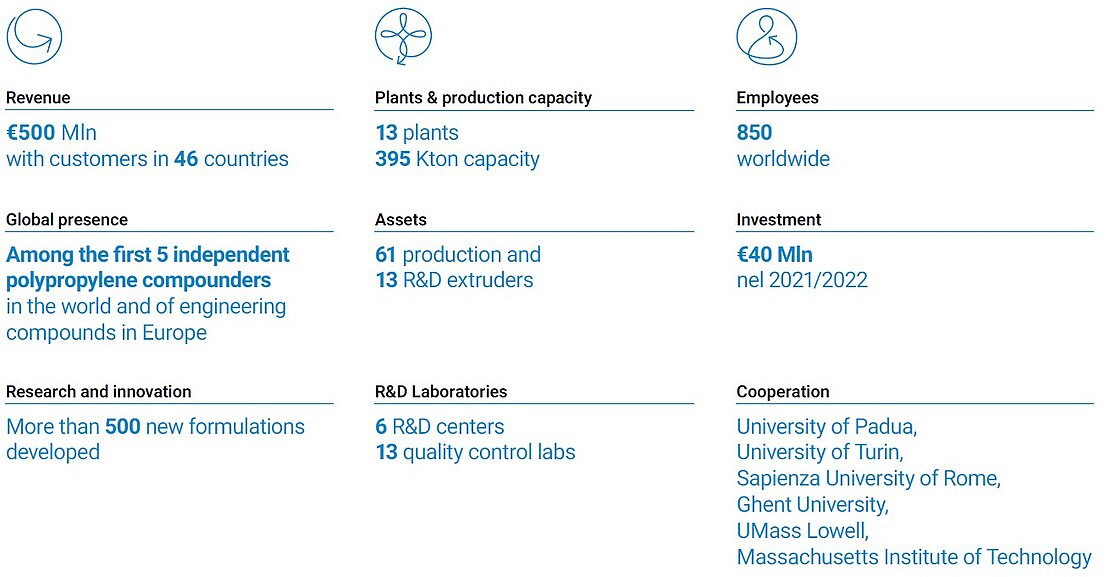 Revenue

€500 Mln
with customers in 46 countries

Global presence

Among the first 5 independent polypropylene compounders in the world and of engineering compounds in Europe

Research and innovation

More than 500 new formulations developed

Plants & production capacity

13 plants
395 Kton capacity

Assets

61 production and
13 R&D extruders

R&D Laboratories

6 R&D centers
13 quality control labs

Employees

850
worldwide

Investment

€40 Mln
nel 2021/2022

Cooperation

University of Padua,
University of Turin,
Sapienza University of Rome,
Ghent University,
UMass Lowell,
Massachusetts Institute of Technology